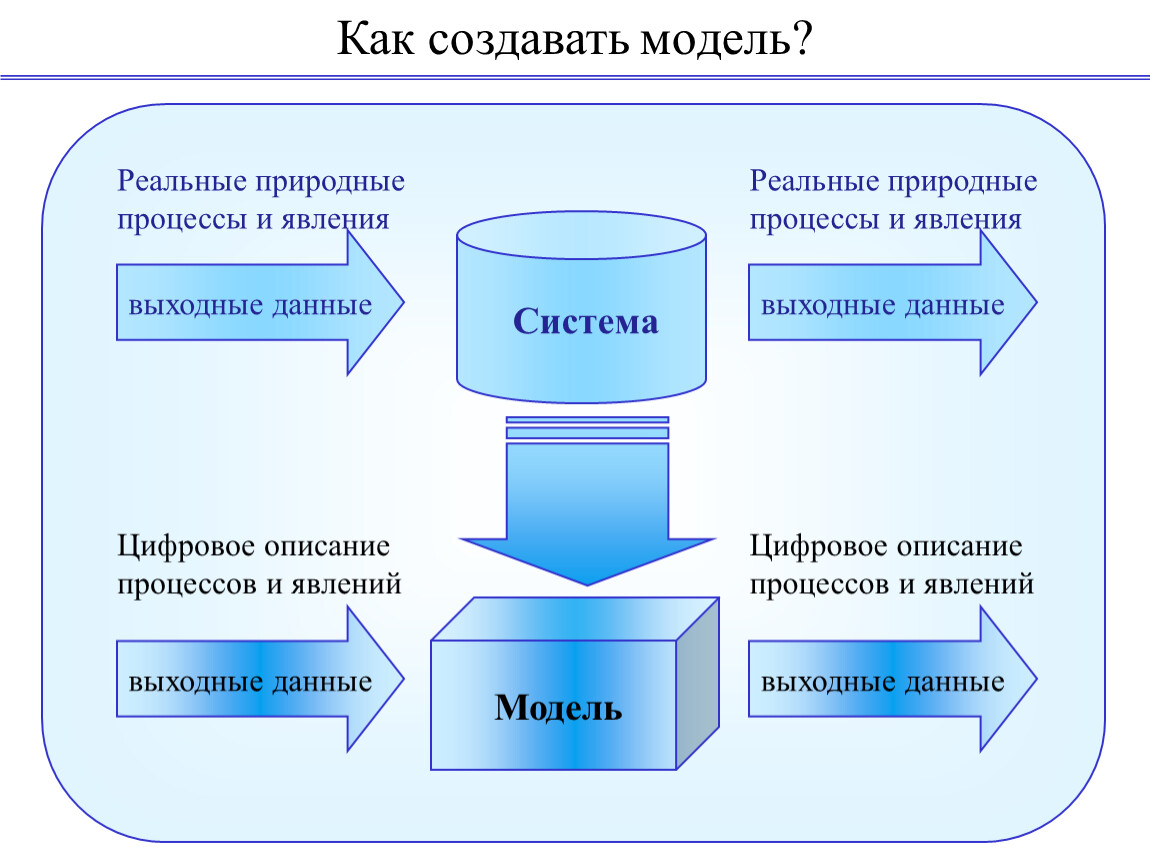 Как создавать модель?

Реальные природные процессы и явления

выходные данные

Система

Реальные природные процессы и явления

выходные данные

Цифровое описание процессов и явлений

выходные данные

Модель

Цифровое описание процессов и явлений

выходные данные